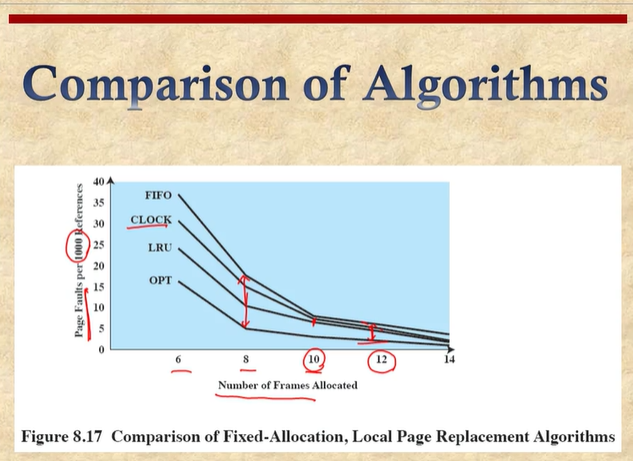 Comparison of Algorithms

Page Faults per 1000 References

40
35
30
25
20
15
10
5
0

FIFO
CLOCK
LRU
OPT

6
8
10
12
14

Number of Frames Allocated

Figure 8.17 Comparison of Fixed-Allocation, Local Page Replacement Algorithms